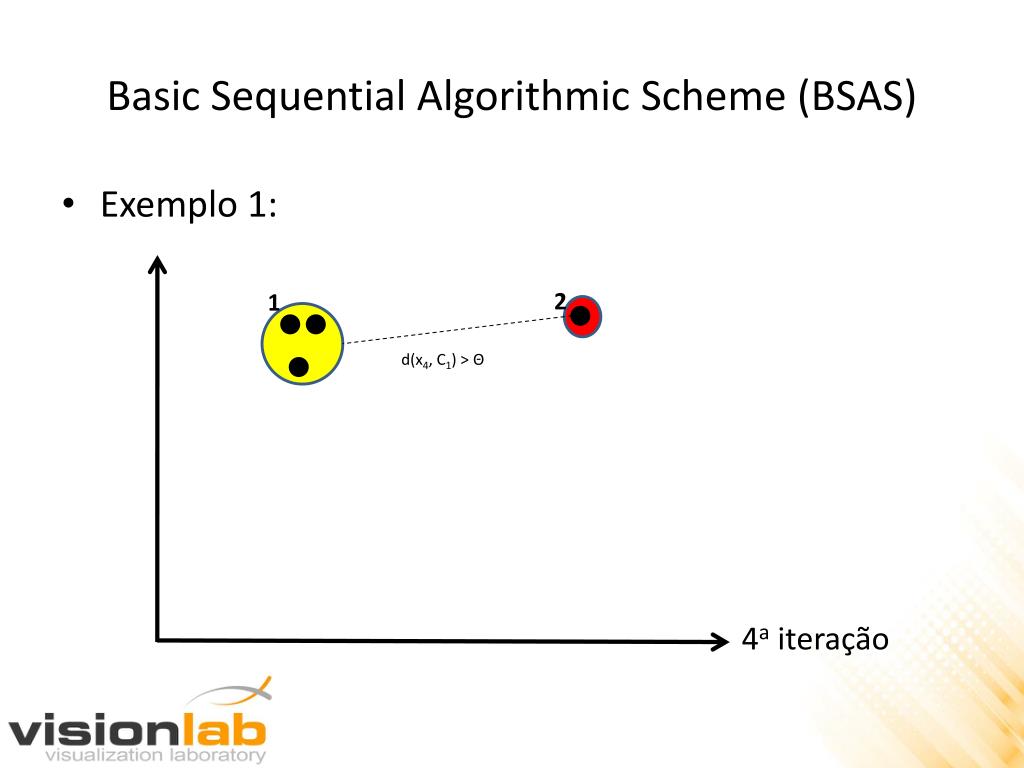 Basic Sequential Algorithmic Scheme (BSAS)

• Exemplo 1:

1

2

$d(x_4, C_1) > \Theta$

4ª iteração

visionlab
visualization laboratory